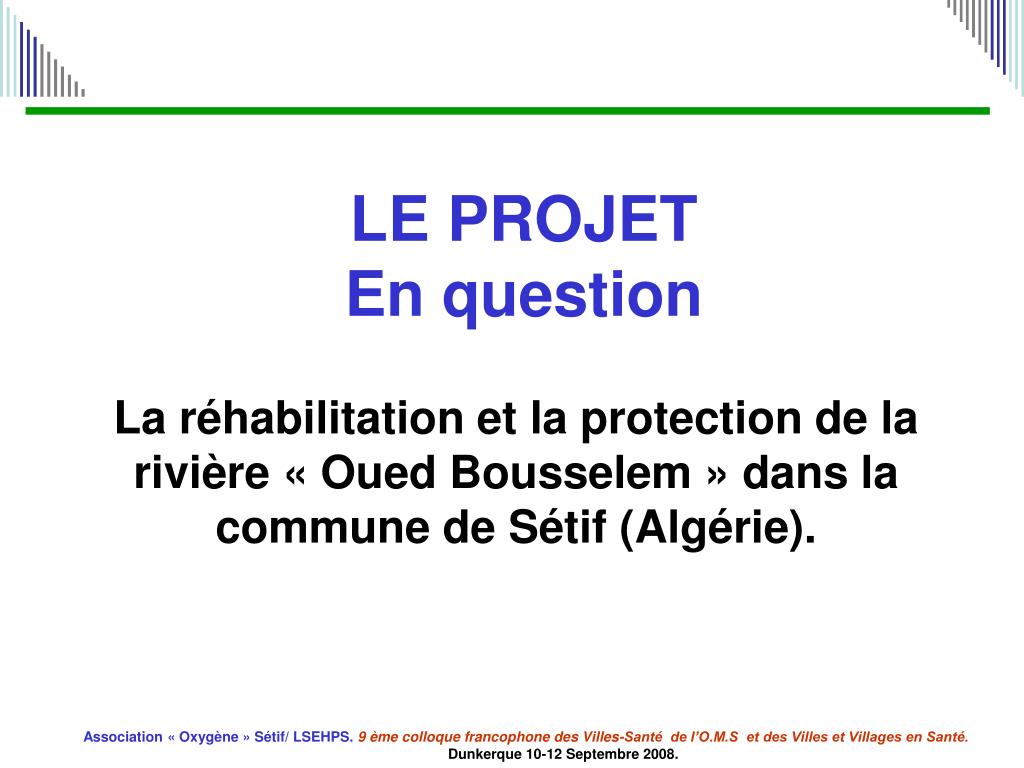 LE PROJET
En question

La réhabilitation et la protection de la rivière « Oued Bousselem » dans la commune de Sétif (Algérie).

Association « Oxygène » Sétif/ LSEHPS. 9 ème colloque francophone des Villes-Santé de l'O.M.S et des Villes et Villages en Santé.
Dunkerque 10-12 Septembre 2008.